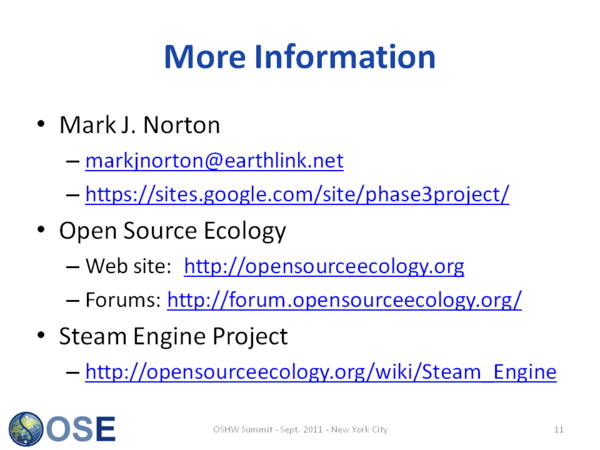 More Information

• Mark J. Norton
  – markjnorton@earthlink.net
  – https://sites.google.com/site/phase3project/
• Open Source Ecology
  – Web site: http://opensourceecology.org
  – Forums: http://forum.opensourceecology.org/
• Steam Engine Project
  – http://opensourceecology.org/wiki/Steam_Engine

OSE

OSHW Summit - Sept. 2011 - New York City

11